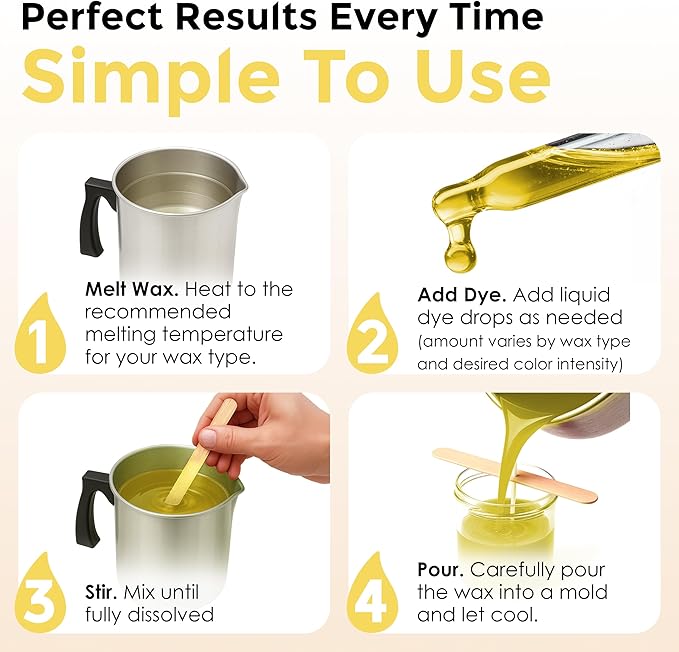 Perfect Results Every Time
Simple To Use

1
Melt Wax. Heat to the recommended melting temperature for your wax type.

2
Add Dye. Add liquid dye drops as needed (amount varies by wax type and desired color intensity)

3
Stir. Mix until fully dissolved

4
Pour. Carefully pour the wax into a mold and let cool.